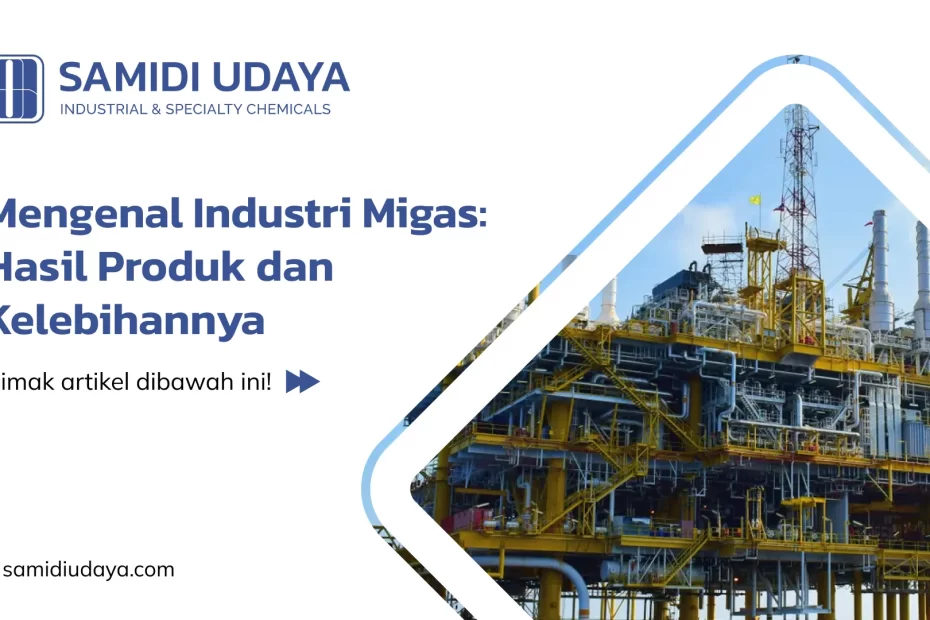 SAMIDI UDAYA
INDUSTRIAL & SPECIALTY CHEMICALS

Mengenal Industri Migas: Hasil Produk dan Kelebihannya

imak artikel dibawah ini!

samidiudaya.com